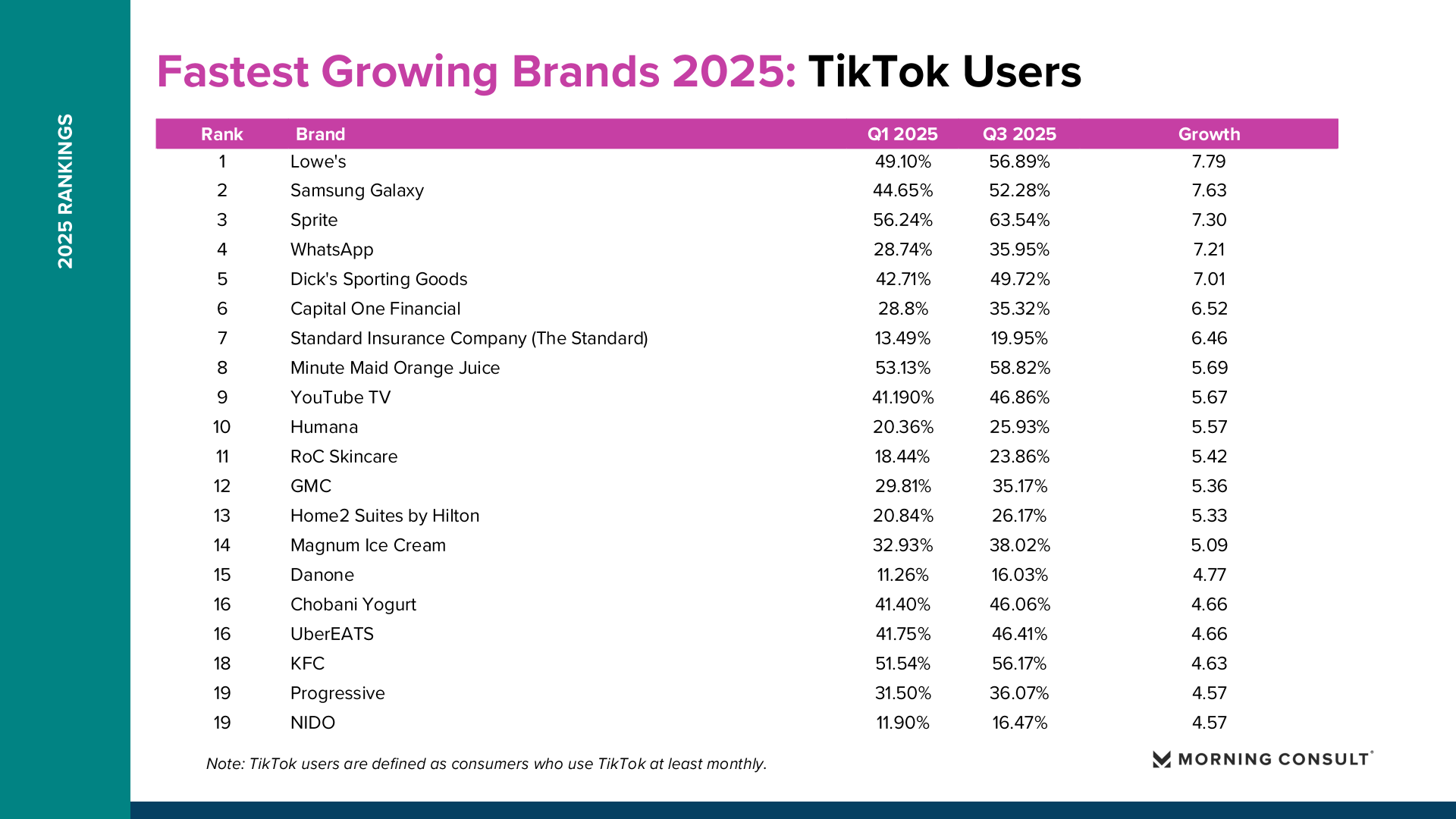 2025 RANKINGS

Fastest Growing Brands 2025: TikTok Users

| Rank | Brand | Q1 2025 | Q3 2025 | Growth |
|---|---|---|---|---|
| 1 | Lowe's | 49.10% | 56.89% | 7.79 |
| 2 | Samsung Galaxy | 44.65% | 52.28% | 7.63 |
| 3 | Sprite | 56.24% | 63.54% | 7.30 |
| 4 | WhatsApp | 28.74% | 35.95% | 7.21 |
| 5 | Dick's Sporting Goods | 42.71% | 49.72% | 7.01 |
| 6 | Capital One Financial | 28.8% | 35.32% | 6.52 |
| 7 | Standard Insurance Company (The Standard) | 13.49% | 19.95% | 6.46 |
| 8 | Minute Maid Orange Juice | 53.13% | 58.82% | 5.69 |
| 9 | YouTube TV | 41.190% | 46.86% | 5.67 |
| 10 | Humana | 20.36% | 25.93% | 5.57 |
| 11 | RoC Skincare | 18.44% | 23.86% | 5.42 |
| 12 | GMC | 29.81% | 35.17% | 5.36 |
| 13 | Home2 Suites by Hilton | 20.84% | 26.17% | 5.33 |
| 14 | Magnum Ice Cream | 32.93% | 38.02% | 5.09 |
| 15 | Danone | 11.26% | 16.03% | 4.77 |
| 16 | Chobani Yogurt | 41.40% | 46.06% | 4.66 |
| 16 | UberEATS | 41.75% | 46.41% | 4.66 |
| 18 | KFC | 51.54% | 56.17% | 4.63 |
| 19 | Progressive | 31.50% | 36.07% | 4.57 |
| 19 | NIDO | 11.90% | 16.47% | 4.57 |

Note: TikTok users are defined as consumers who use TikTok at least monthly.

MORNING CONSULT